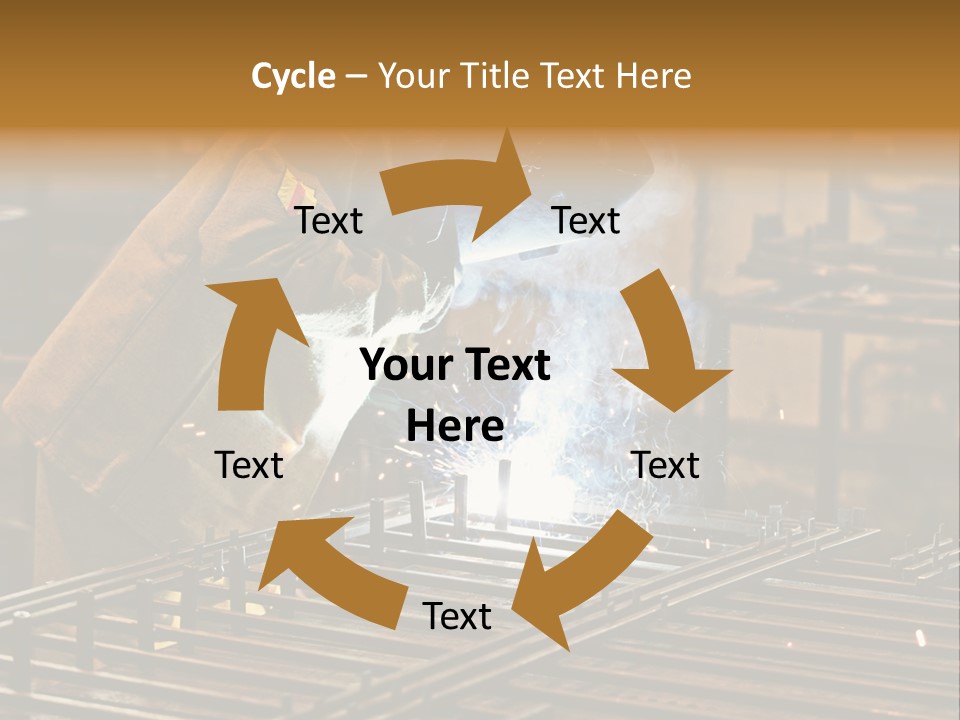 Cycle – Your Title Text Here

Text

Text

Your Text Here

Text

Text

Text